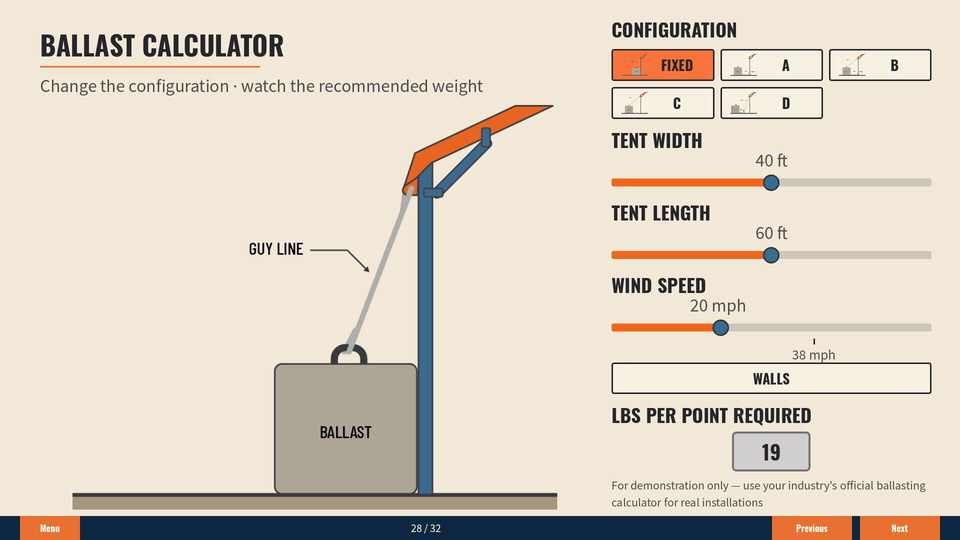 BALLAST CALCULATOR

Change the configuration · watch the recommended weight

GUY LINE

BALLAST

CONFIGURATION

FIXED
A
B
C
D

TENT WIDTH

40 ft

TENT LENGTH

60 ft

WIND SPEED

20 mph

38 mph

WALLS

LBS PER POINT REQUIRED

19

For demonstration only — use your industry's official ballasting calculator for real installations

Menu

28 / 32

Previous

Next